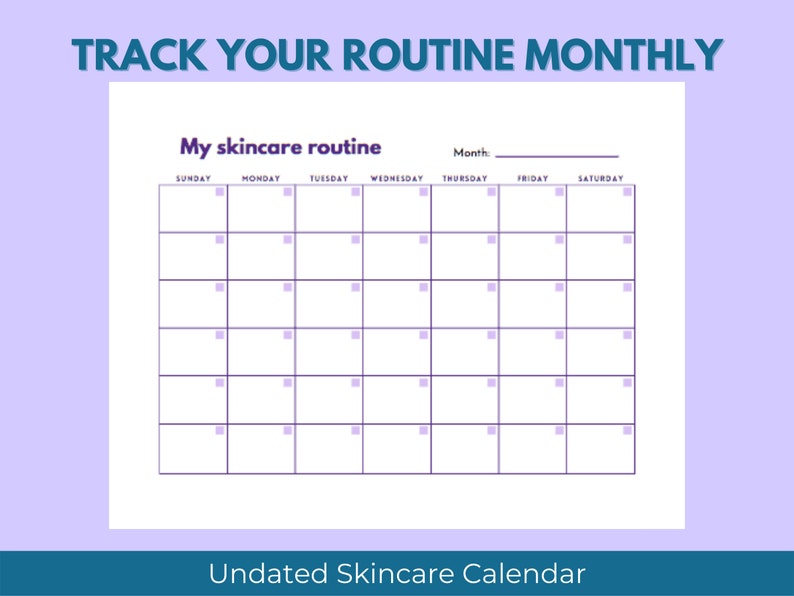 TRACK YOUR ROUTINE MONTHLY

My skincare routine

Month: ____________

| SUNDAY | MONDAY | TUESDAY | WEDNESDAY | THURSDAY | FRIDAY | SATURDAY |
|---|---|---|---|---|---|---|
| | | | | | | |
| | | | | | | |
| | | | | | | |
| | | | | | | |
| | | | | | | |
| | | | | | | |

Undated Skincare Calendar